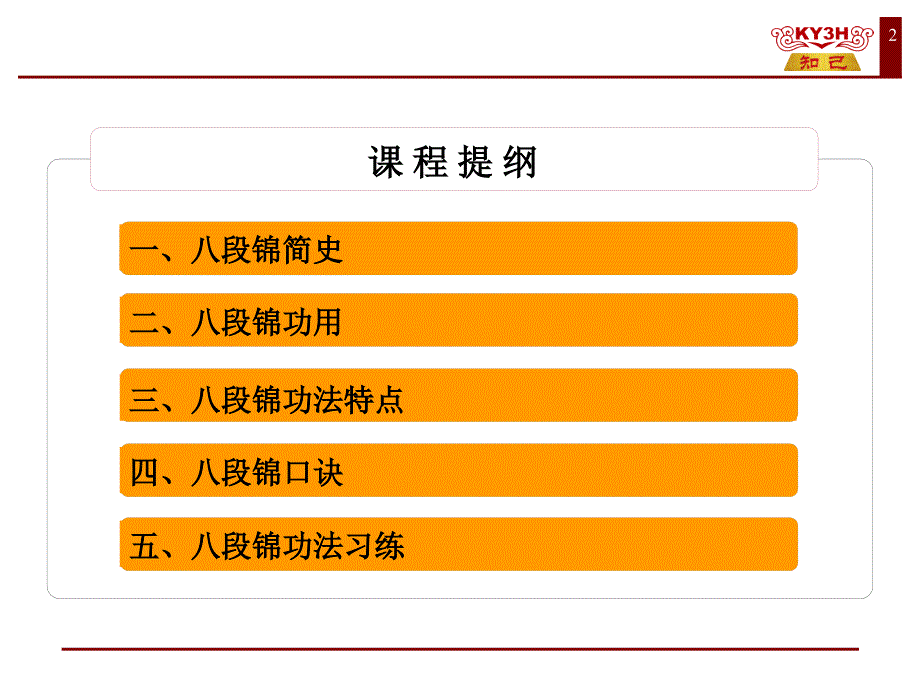 KY3H
知己
2

课程提纲

一、八段锦简史

二、八段锦功用

三、八段锦功法特点

四、八段锦口诀

五、八段锦功法习练